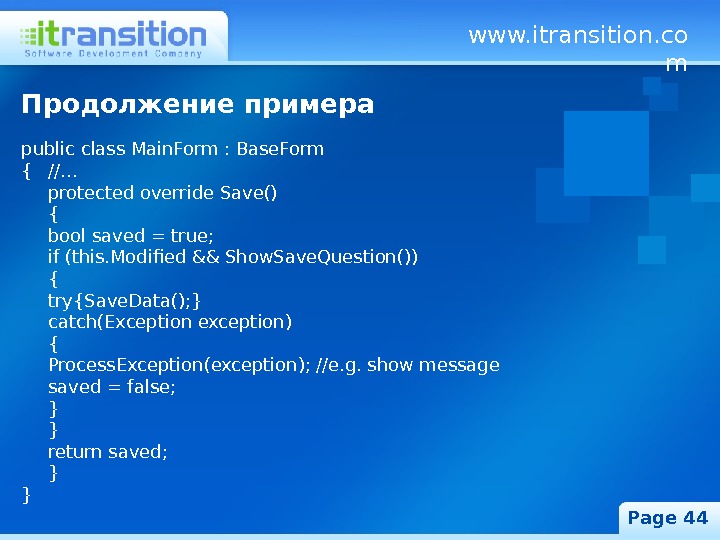 itransition
Software Development Company

www.itransition.com

Продолжение примера

public class MainForm : BaseForm
{ //...
protected override Save()
{
bool saved = true;
if (this.Modified && ShowSaveQuestion())
{
try{SaveData();}
catch(Exception exception)
{
ProcessException(exception); //e.g. show message
saved = false;
}
}
return saved;
}
}

Page 44